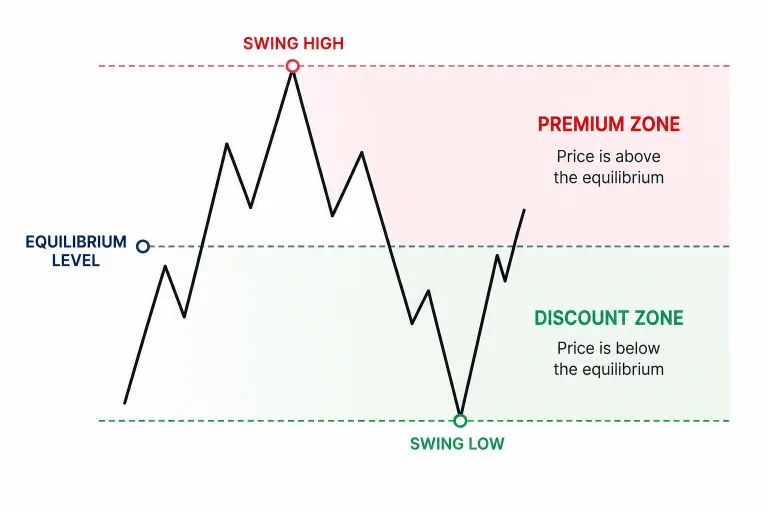 SWING HIGH

PREMIUM ZONE

Price is above the equilibrium

EQUILIBRIUM LEVEL

DISCOUNT ZONE

Price is below the equilibrium

SWING LOW